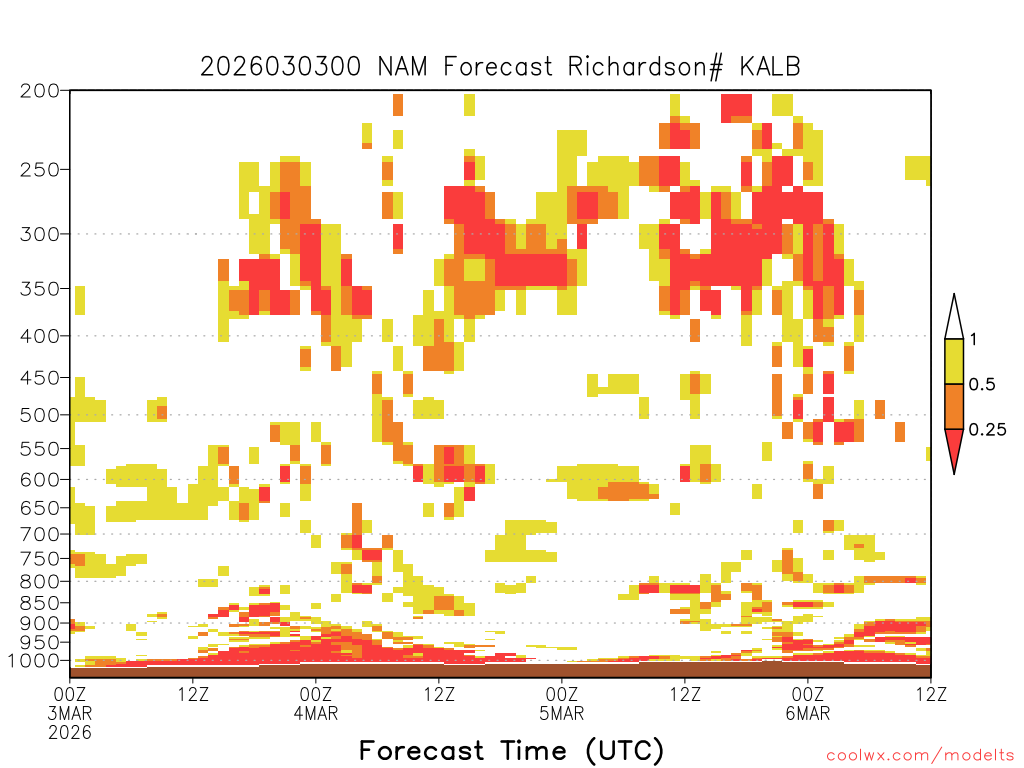 2026030300 NAM Forecast Richardson# KALB

200
250
300
350
400
450
500
550
600
650
700
750
800
850
900
950
1000

1
0.5
0.25

00Z 3MAR 2026
12Z
00Z 4MAR
12Z
00Z 5MAR
12Z
00Z 6MAR
12Z

Forecast Time (UTC)

coolwx.com/modelts